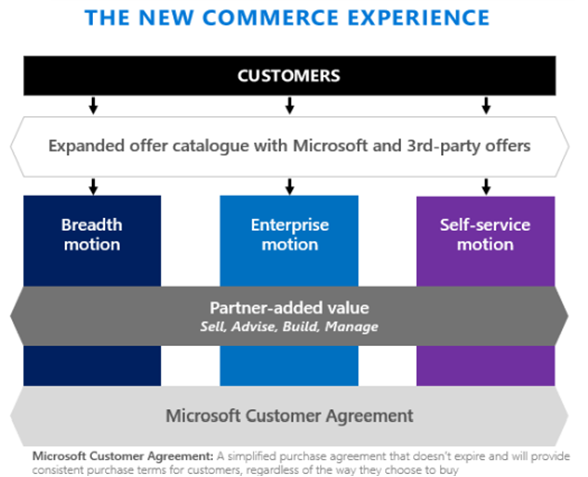 THE NEW COMMERCE EXPERIENCE

CUSTOMERS

Expanded offer catalogue with Microsoft and 3rd-party offers

Breadth motion

Enterprise motion

Self-service motion

Partner-added value
Sell, Advise, Build, Manage

Microsoft Customer Agreement

Microsoft Customer Agreement: A simplified purchase agreement that doesn't expire and will provide consistent purchase terms for customers, regardless of the way they choose to buy